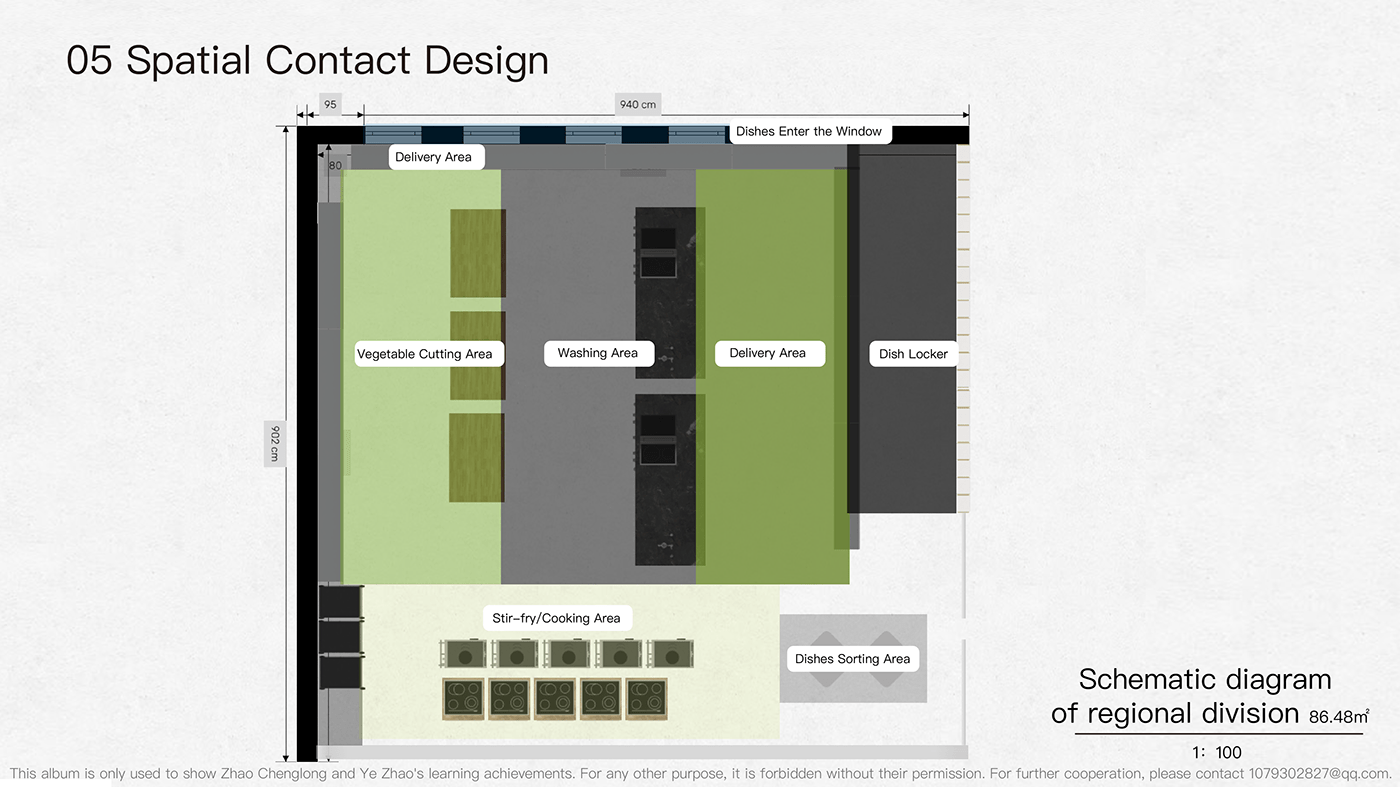 05 Spatial Contact Design

95

940 cm

Dishes Enter the Window

Delivery Area

80

902 cm

Vegetable Cutting Area

Washing Area

Delivery Area

Dish Locker

Stir-fry/Cooking Area

Dishes Sorting Area

Schematic diagram of regional division 86.48㎡

1: 100

This album is only used to show Zhao Chenglong and Ye Zhao's learning achievements. For any other purpose, it is forbidden without their permission. For further cooperation, please contact 1079302827@qq.com.